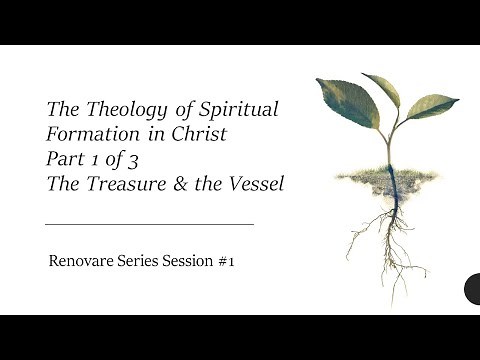 The Theology of Spiritual Formation in Christ
Part 1 of 3
The Treasure & the Vessel

Renovare Series Session #1